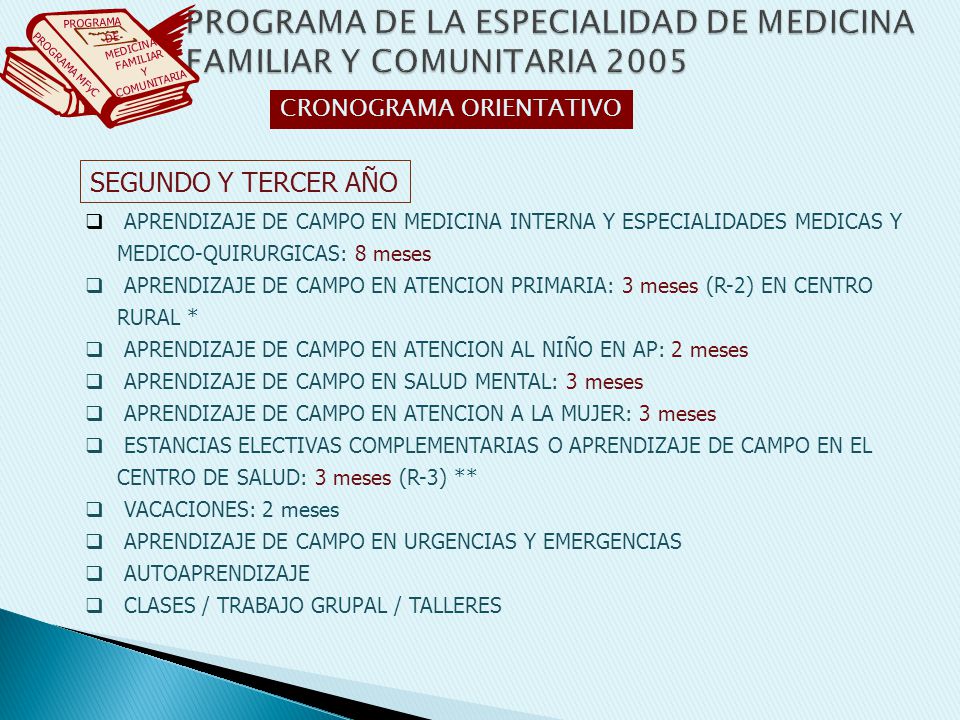 PROGRAMA DE MEDICINA FAMILIAR Y COMUNITARIA

PROGRAMA MFYC

PROGRAMA DE LA ESPECIALIDAD DE MEDICINA FAMILIAR Y COMUNITARIA 2005

CRONOGRAMA ORIENTATIVO

SEGUNDO Y TERCER AÑO

❑ APRENDIZAJE DE CAMPO EN MEDICINA INTERNA Y ESPECIALIDADES MEDICAS Y MEDICO-QUIRURGICAS: 8 meses

❑ APRENDIZAJE DE CAMPO EN ATENCION PRIMARIA: 3 meses (R-2) EN CENTRO RURAL *

❑ APRENDIZAJE DE CAMPO EN ATENCION AL NIÑO EN AP: 2 meses

❑ APRENDIZAJE DE CAMPO EN SALUD MENTAL: 3 meses

❑ APRENDIZAJE DE CAMPO EN ATENCION A LA MUJER: 3 meses

❑ ESTANCIAS ELECTIVAS COMPLEMENTARIAS O APRENDIZAJE DE CAMPO EN EL CENTRO DE SALUD: 3 meses (R-3) **

❑ VACACIONES: 2 meses

❑ APRENDIZAJE DE CAMPO EN URGENCIAS Y EMERGENCIAS

❑ AUTOAPRENDIZAJE

❑ CLASES / TRABAJO GRUPAL / TALLERES